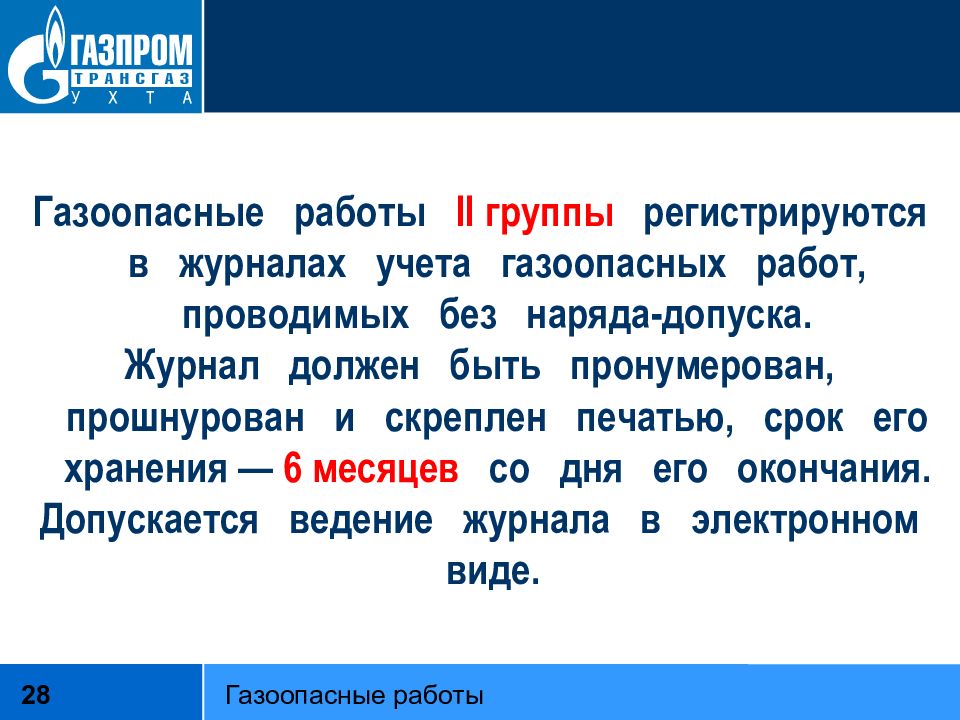 ГАЗПРОМ
ТРАНСГАЗ
УХТА

Газоопасные работы II группы регистрируются в журналах учета газоопасных работ, проводимых без наряда-допуска.
Журнал должен быть пронумерован, прошнурован и скреплен печатью, срок его хранения — 6 месяцев со дня его окончания.
Допускается ведение журнала в электронном виде.

28
Газоопасные работы